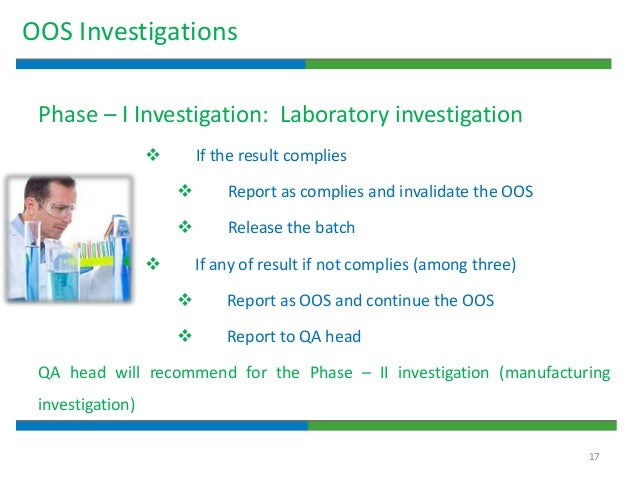 OOS Investigations

Phase – I Investigation: Laboratory investigation

❖ If the result complies

❖ Report as complies and invalidate the OOS

❖ Release the batch

❖ If any of result if not complies (among three)

❖ Report as OOS and continue the OOS

❖ Report to QA head

QA head will recommend for the Phase – II investigation (manufacturing investigation)

17